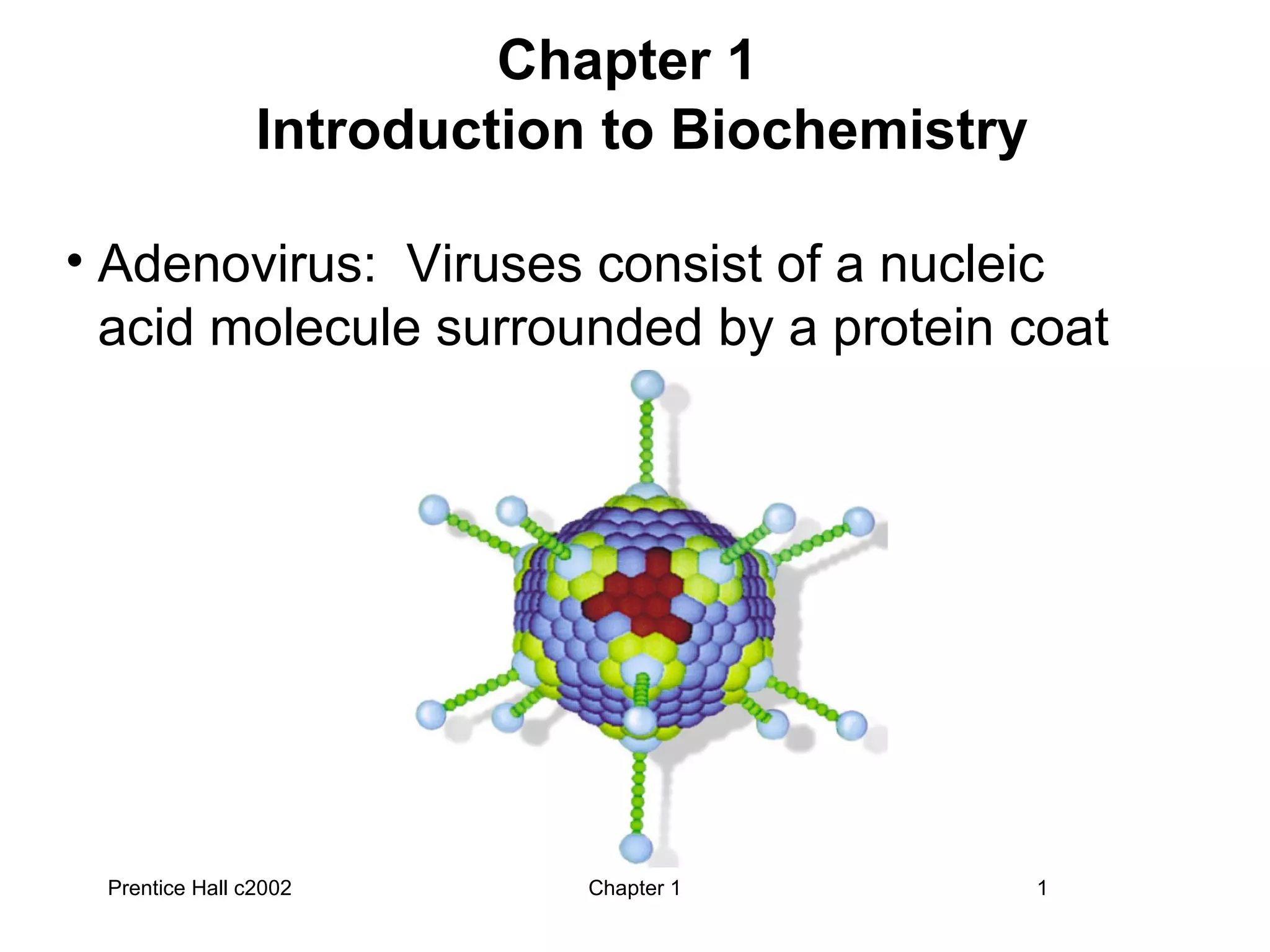 Chapter 1
Introduction to Biochemistry

• Adenovirus: Viruses consist of a nucleic acid molecule surrounded by a protein coat

Prentice Hall c2002
Chapter 1
1